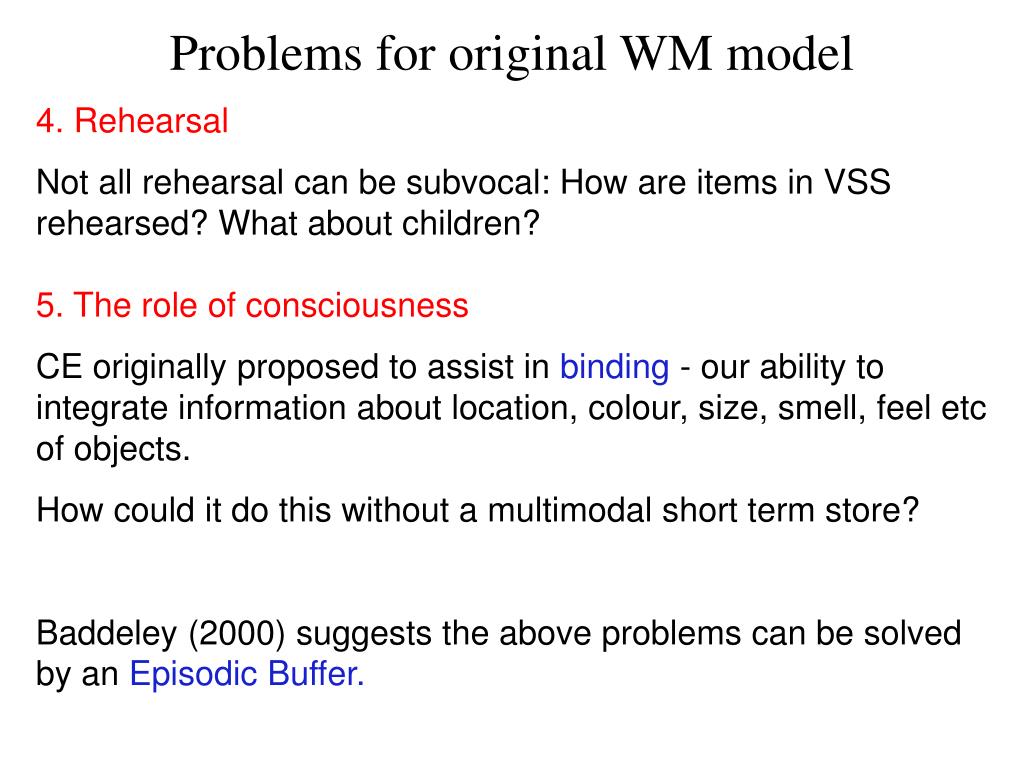 Problems for original WM model

4. Rehearsal

Not all rehearsal can be subvocal: How are items in VSS rehearsed? What about children?

5. The role of consciousness

CE originally proposed to assist in binding - our ability to integrate information about location, colour, size, smell, feel etc of objects.

How could it do this without a multimodal short term store?

Baddeley (2000) suggests the above problems can be solved by an Episodic Buffer.